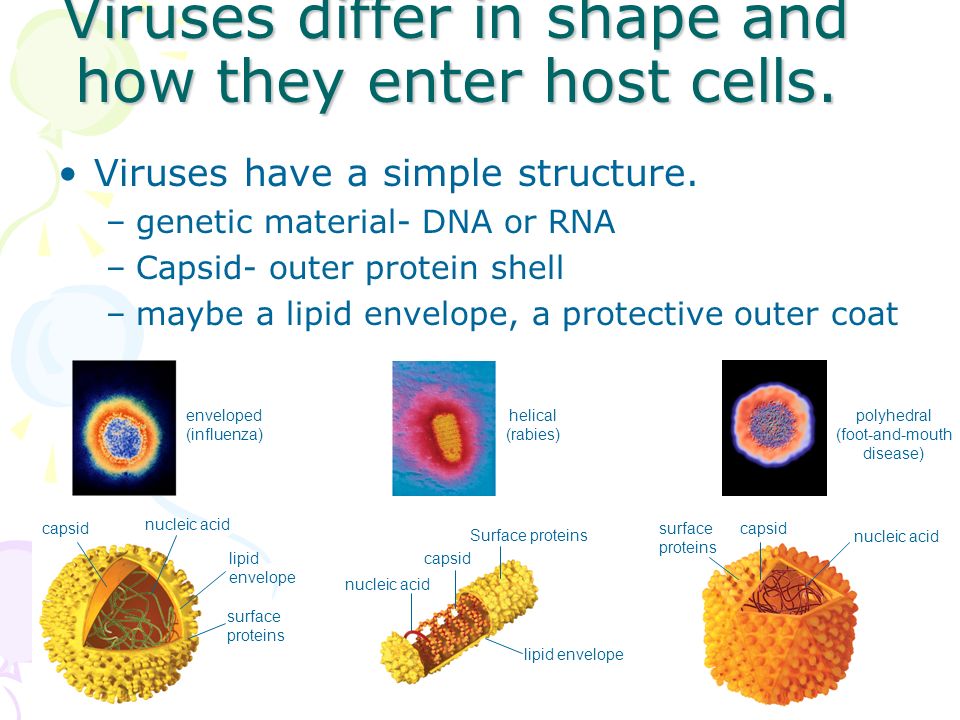 Viruses differ in shape and how they enter host cells.

• Viruses have a simple structure.
– genetic material- DNA or RNA
– Capsid- outer protein shell
– maybe a lipid envelope, a protective outer coat

enveloped (influenza)

helical (rabies)

polyhedral (foot-and-mouth disease)

capsid

nucleic acid

lipid envelope

surface proteins

Surface proteins

capsid

nucleic acid

lipid envelope

surface proteins

capsid

nucleic acid